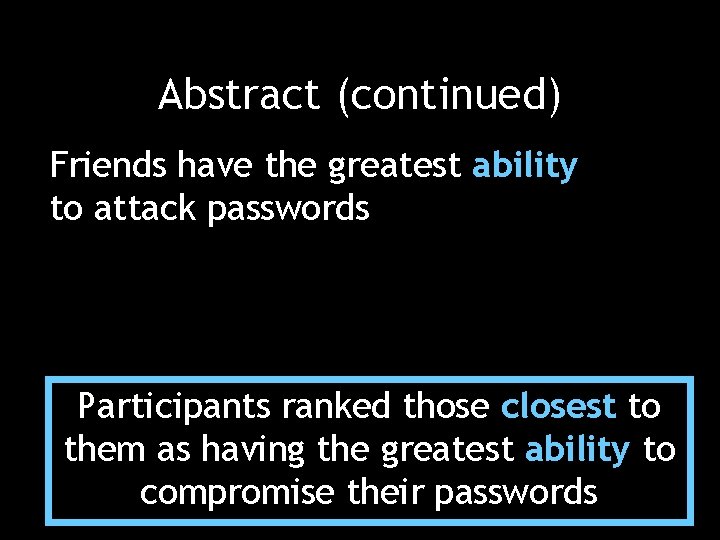 Abstract (continued)

Friends have the greatest ability to attack passwords

Participants ranked those closest to them as having the greatest ability to compromise their passwords